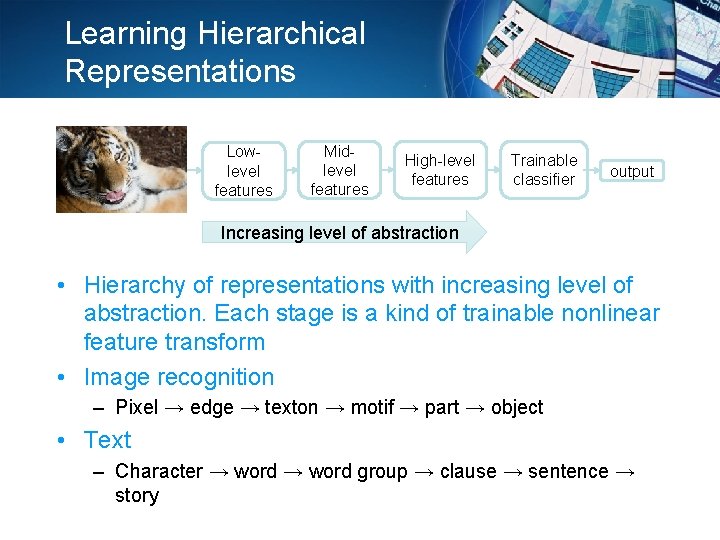 Learning Hierarchical Representations

Low-level features

Mid-level features

High-level features

Trainable classifier

output

Increasing level of abstraction

• Hierarchy of representations with increasing level of abstraction. Each stage is a kind of trainable nonlinear feature transform

• Image recognition
– Pixel → edge → texton → motif → part → object

• Text
– Character → word → word group → clause → sentence → story